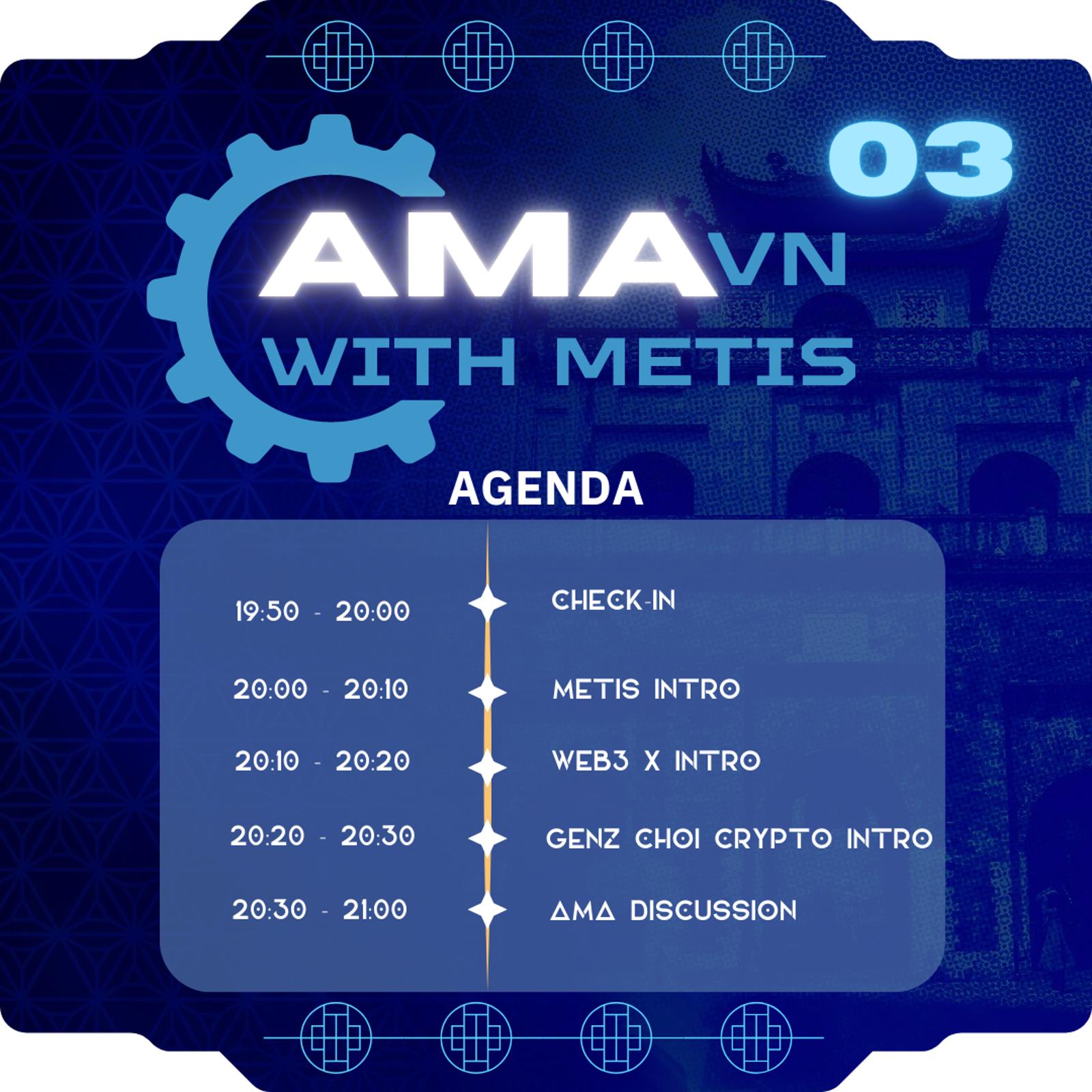 03

AMA VN
WITH METIS

AGENDA

19:50 - 20:00 CHECK-IN

20:00 - 20:10 METIS INTRO

20:10 - 20:20 WEB3 X INTRO

20:20 - 20:30 GENZ CHOI CRYPTO INTRO

20:30 - 21:00 AMA DISCUSSION